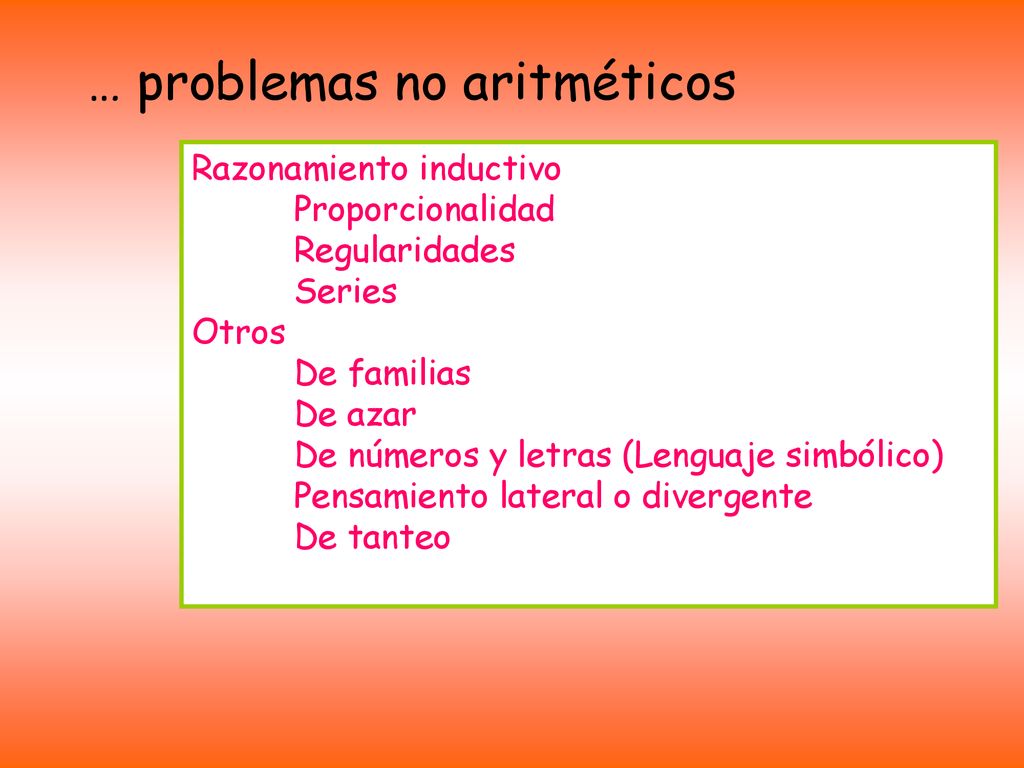 … problemas no aritméticos

Razonamiento inductivo
Proporcionalidad
Regularidades
Series
Otros
De familias
De azar
De números y letras (Lenguaje simbólico)
Pensamiento lateral o divergente
De tanteo